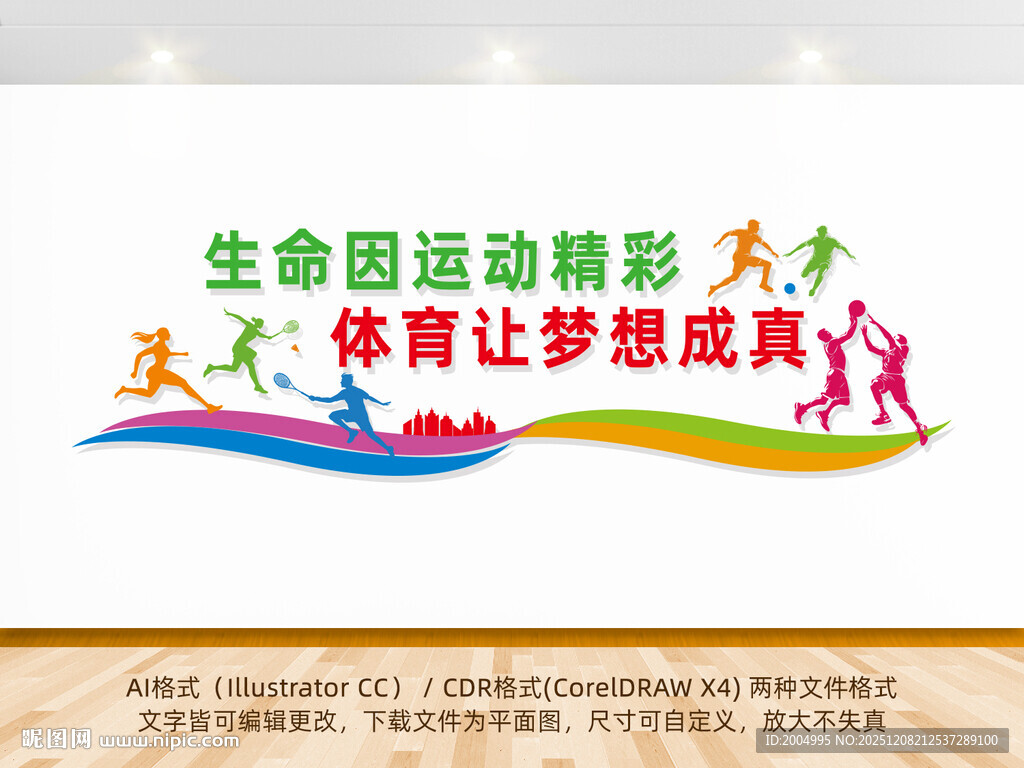 生命因运动精彩
体育让梦想成真

AI格式（Illustrator CC） / CDR格式(CorelDRAW X4) 两种文件格式
文字皆可编辑更改，下载文件为平面图，尺寸可自定义，放大不失真

昵图网 www.nipic.com
ID:2004995 NO:20251208212537289100